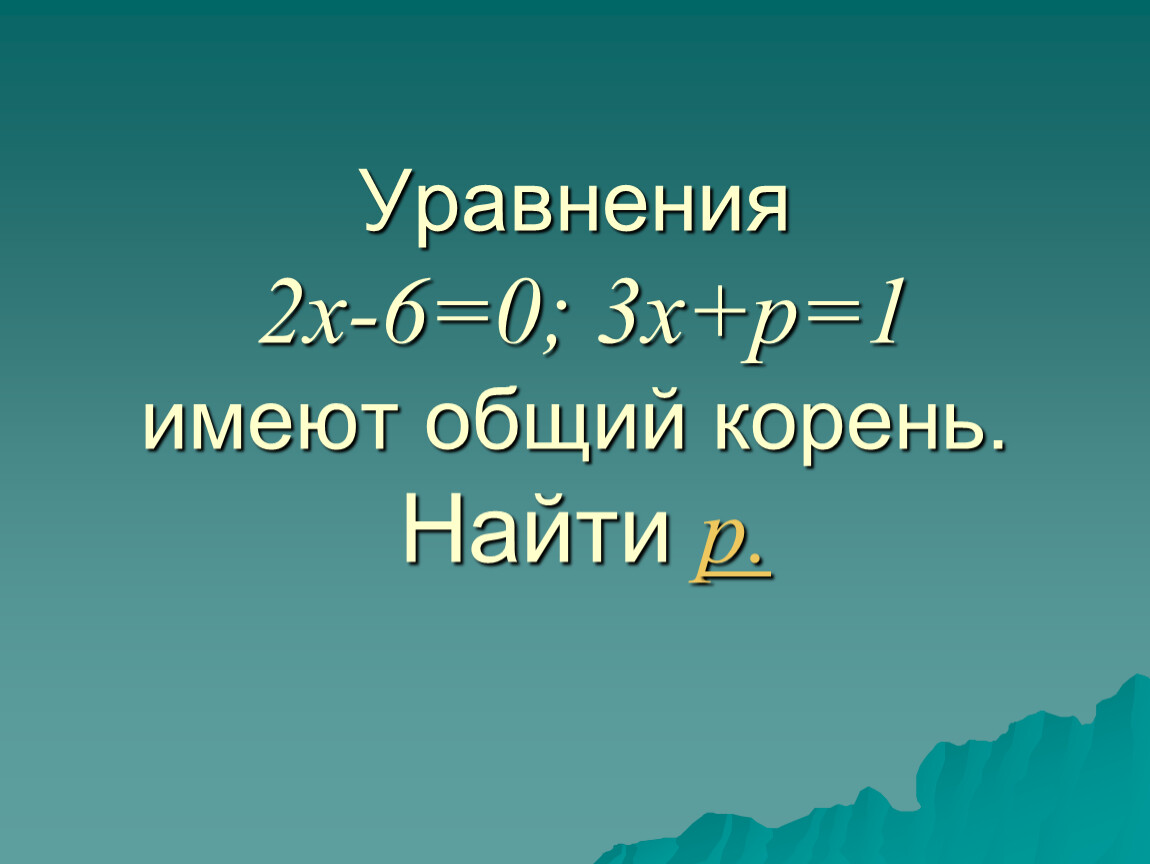 Уравнения

$2x-6=0$; $3x+p=1$

имеют общий корень.

Найти $p$.